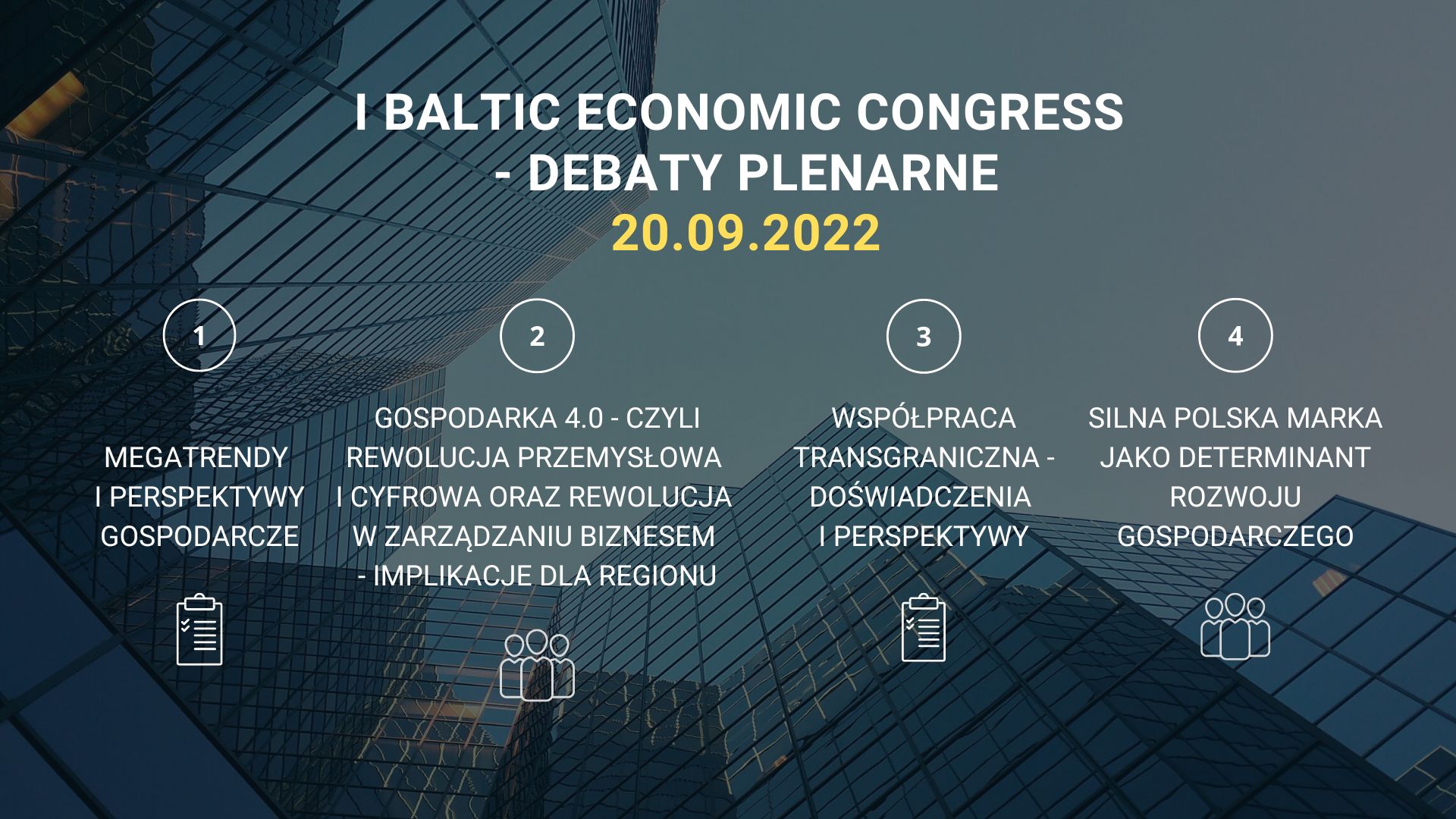 I BALTIC ECONOMIC CONGRESS
- DEBATY PLENARNE
20.09.2022

1

MEGATRENDY I PERSPEKTYWY GOSPODARCZE

2

GOSPODARKA 4.0 - CZYLI REWOLUCJA PRZEMYSŁOWA I CYFROWA ORAZ REWOLUCJA W ZARZĄDZANIU BIZNESEM - IMPLIKACJE DLA REGIONU

3

WSPÓŁPRACA TRANSGRANICZNA - DOŚWIADCZENIA I PERSPEKTYWY

4

SILNA POLSKA MARKA JAKO DETERMINANT ROZWOJU GOSPODARCZEGO